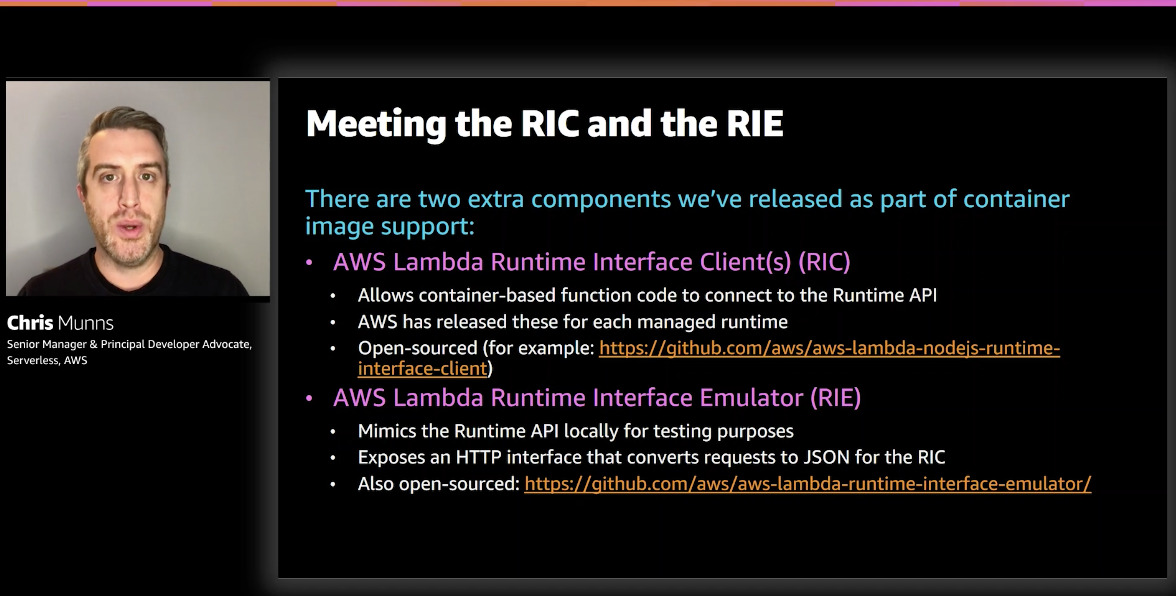 Chris Munns
Senior Manager & Principal Developer Advocate, Serverless, AWS

Meeting the RIC and the RIE

There are two extra components we've released as part of container image support:

• AWS Lambda Runtime Interface Client(s) (RIC)
  • Allows container-based function code to connect to the Runtime API
  • AWS has released these for each managed runtime
  • Open-sourced (for example: https://github.com/aws/aws-lambda-nodejs-runtime-interface-client)
• AWS Lambda Runtime Interface Emulator (RIE)
  • Mimics the Runtime API locally for testing purposes
  • Exposes an HTTP interface that converts requests to JSON for the RIC
  • Also open-sourced: https://github.com/aws/aws-lambda-runtime-interface-emulator/